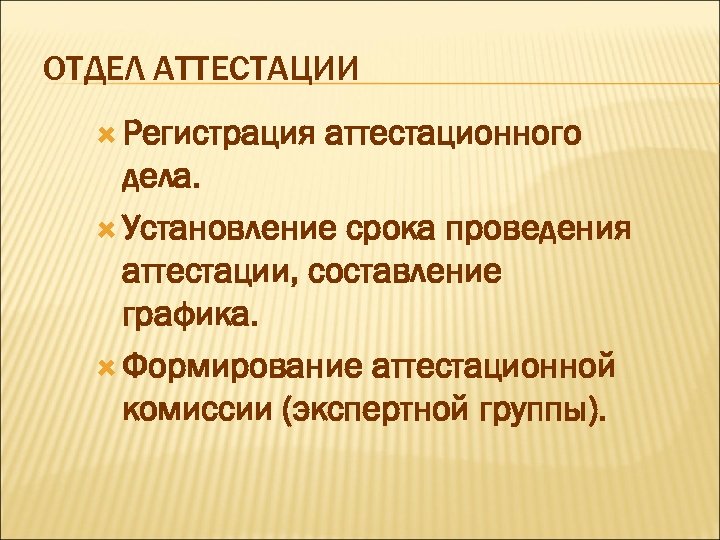 ОТДЕЛ АТТЕСТАЦИИ

Регистрация аттестационного дела.

Установление срока проведения аттестации, составление графика.

Формирование аттестационной комиссии (экспертной группы).